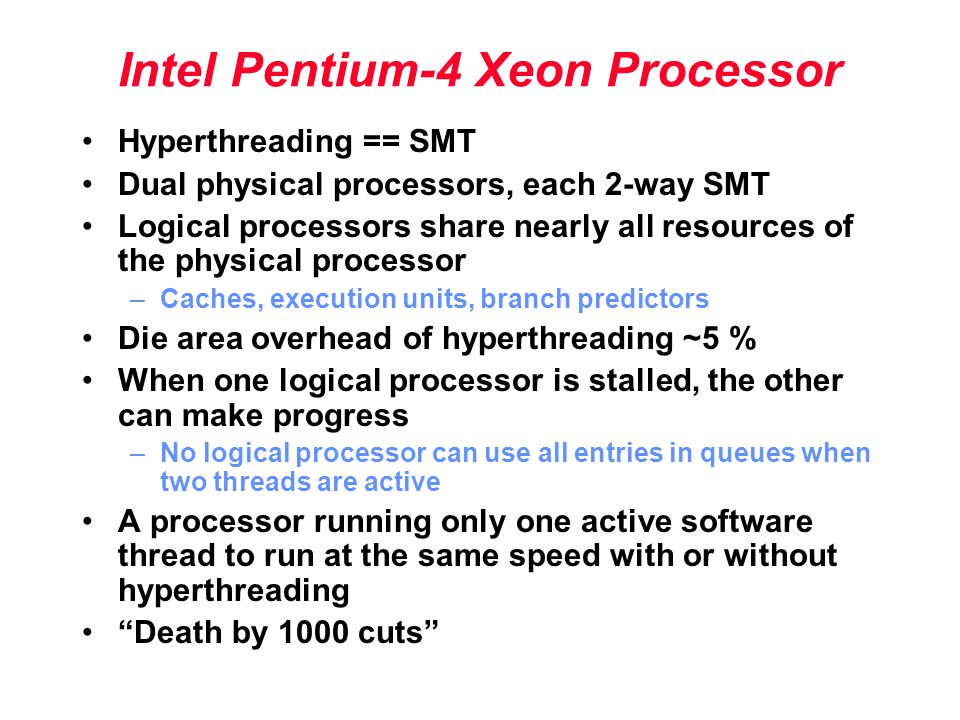 Intel Pentium-4 Xeon Processor

• Hyperthreading == SMT
• Dual physical processors, each 2-way SMT
• Logical processors share nearly all resources of the physical processor
– Caches, execution units, branch predictors
• Die area overhead of hyperthreading ~5 %
• When one logical processor is stalled, the other can make progress
– No logical processor can use all entries in queues when two threads are active
• A processor running only one active software thread to run at the same speed with or without hyperthreading
• “Death by 1000 cuts”